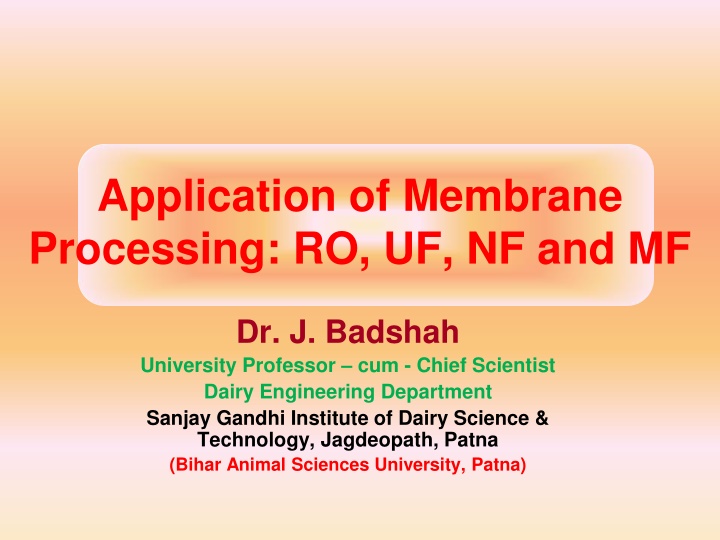 Application of Membrane Processing: RO, UF, NF and MF

Dr. J. Badshah

University Professor – cum - Chief Scientist

Dairy Engineering Department

Sanjay Gandhi Institute of Dairy Science & Technology, Jagdeopath, Patna

(Bihar Animal Sciences University, Patna)